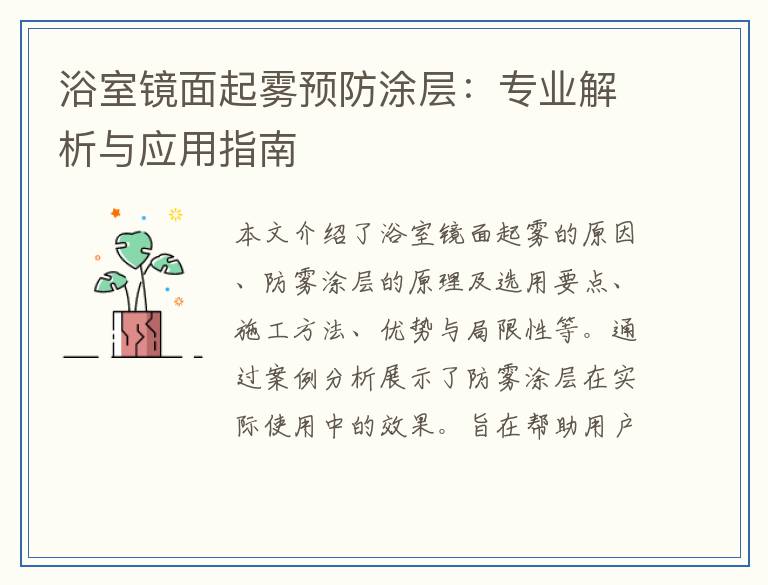 浴室镜面起雾预防涂层：专业解析与应用指南

本文介绍了浴室镜面起雾的原因、防雾涂层的原理及选用要点、施工方法、优势与局限性等。通过案例分析展示了防雾涂层在实际使用中的效果。旨在帮助用户